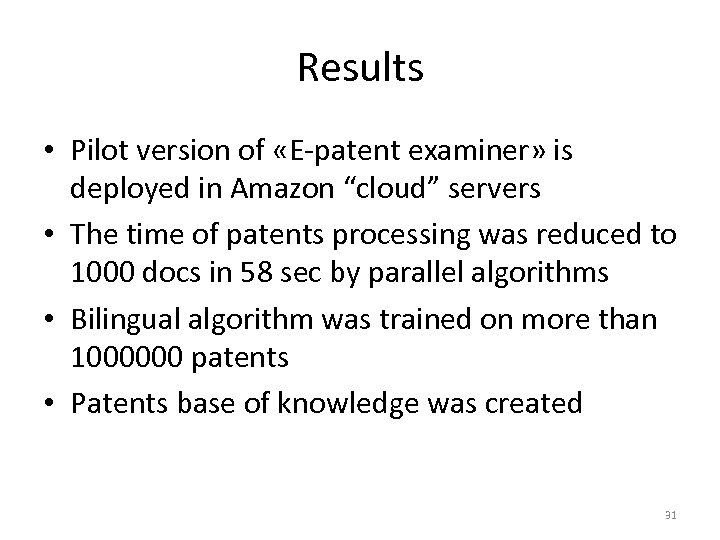 Results

• Pilot version of «E-patent examiner» is deployed in Amazon “cloud” servers

• The time of patents processing was reduced to 1000 docs in 58 sec by parallel algorithms

• Bilingual algorithm was trained on more than 1000000 patents

• Patents base of knowledge was created

31